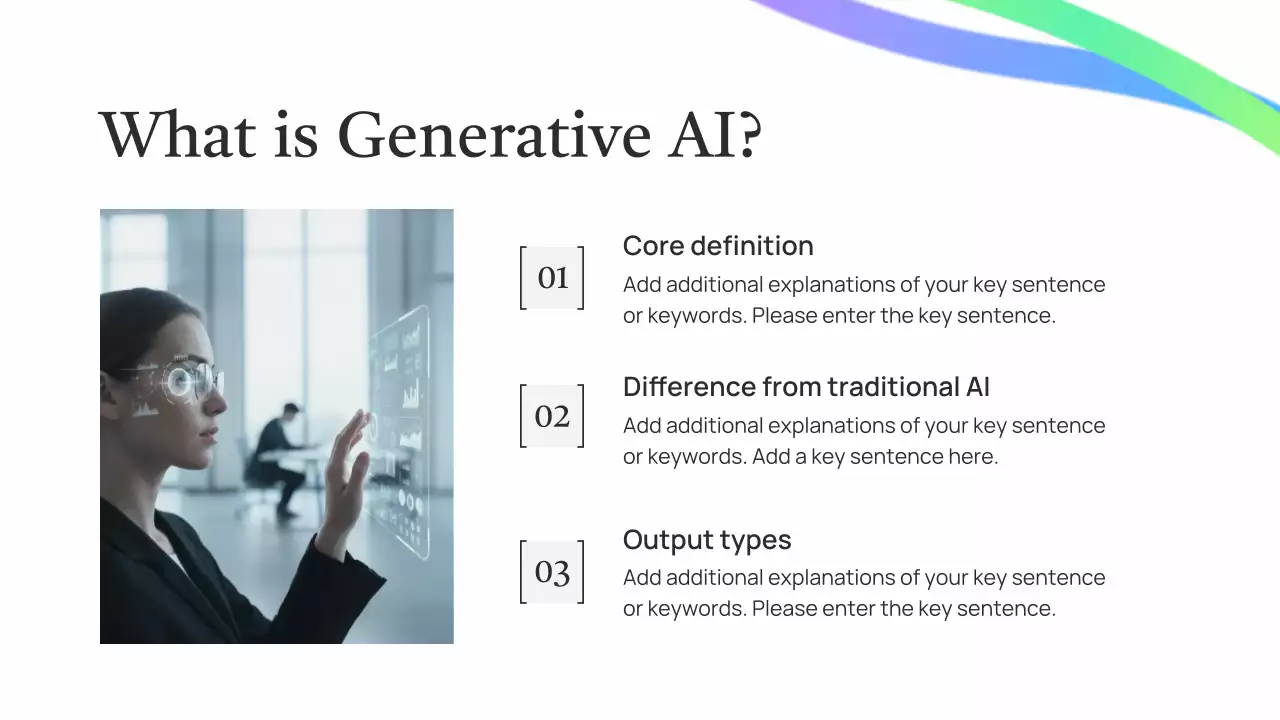 What is Generative AI?

01

Core definition

Add additional explanations of your key sentence or keywords. Please enter the key sentence.

02

Difference from traditional AI

Add additional explanations of your key sentence or keywords. Add a key sentence here.

03

Output types

Add additional explanations of your key sentence or keywords. Please enter the key sentence.